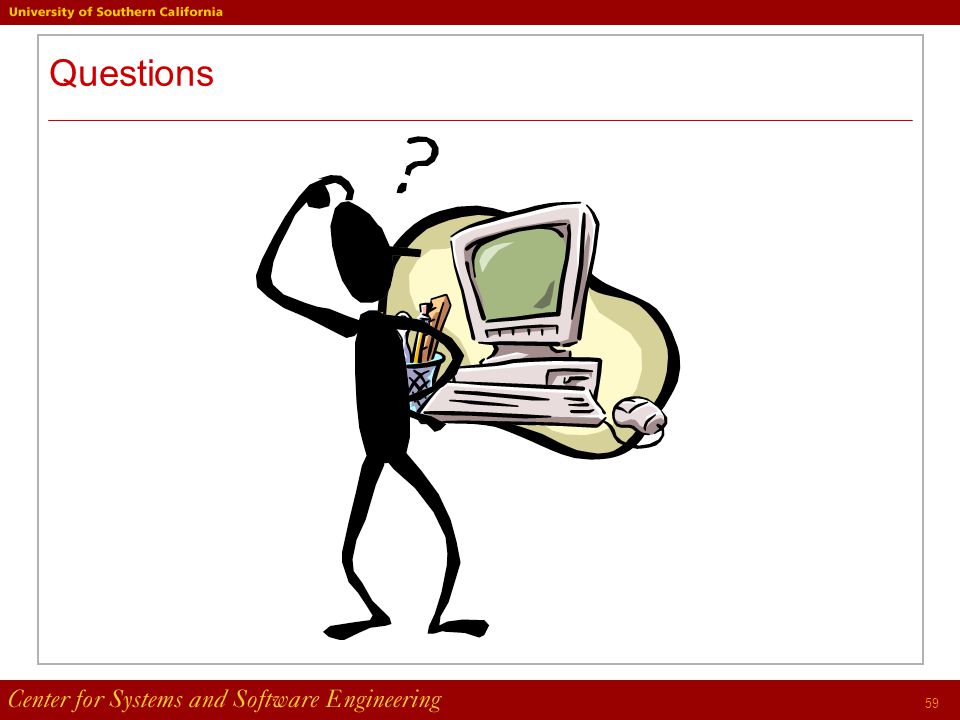 University of Southern California

Questions

?

Center for Systems and Software Engineering

59